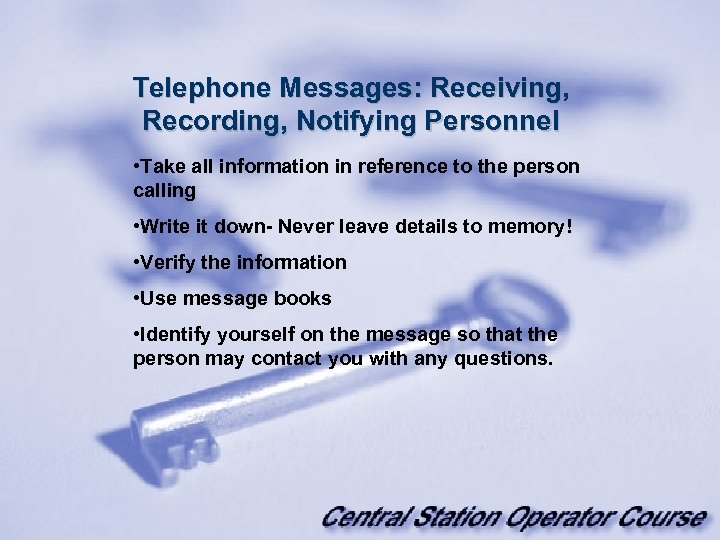 Telephone Messages: Receiving, Recording, Notifying Personnel

•Take all information in reference to the person calling

•Write it down- Never leave details to memory!

•Verify the information

•Use message books

•Identify yourself on the message so that the person may contact you with any questions.

Central Station Operator Course